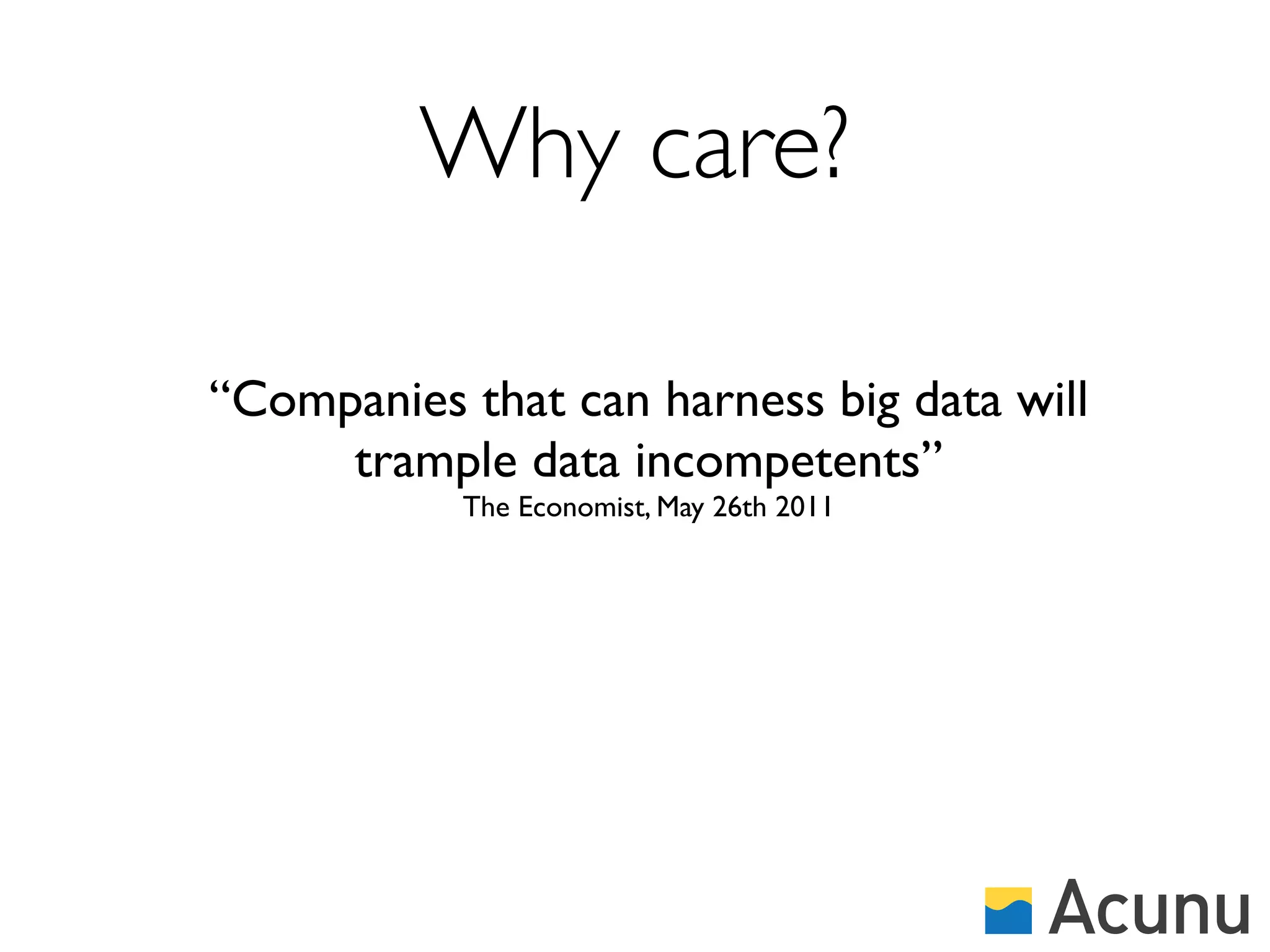 Why care?

“Companies that can harness big data will trample data incompetents”
The Economist, May 26th 2011

Acunu